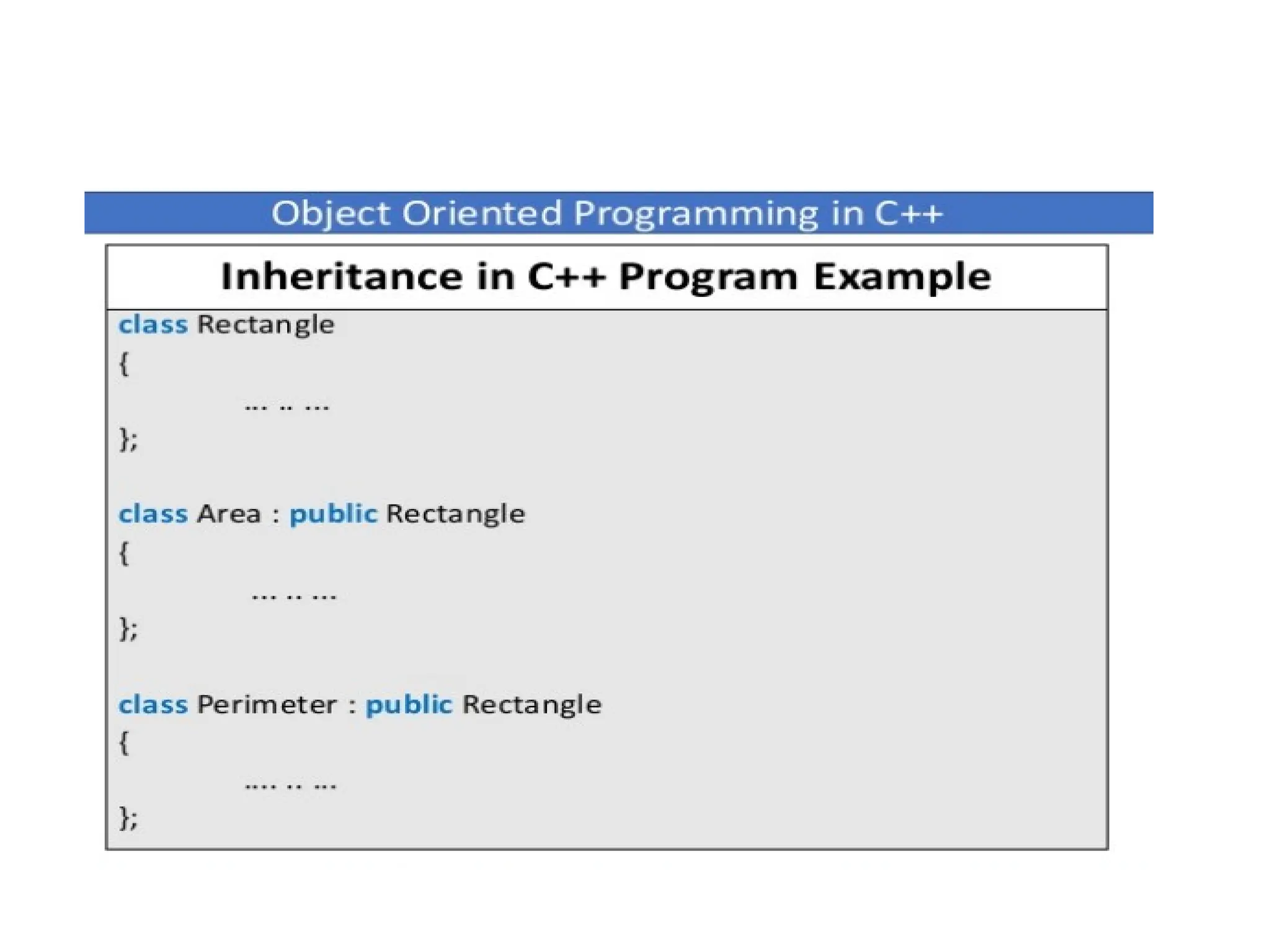 Object Oriented Programming in C++

Inheritance in C++ Program Example

class Rectangle
{
... .. ...
};

class Area : public Rectangle
{
... .. ...
};

class Perimeter : public Rectangle
{
.... .. ...
};